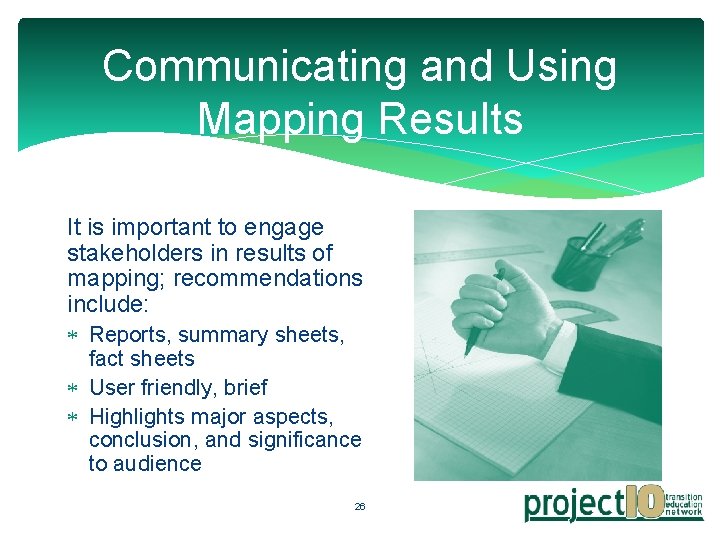 Communicating and Using Mapping Results

It is important to engage stakeholders in results of mapping; recommendations include:

* Reports, summary sheets, fact sheets
* User friendly, brief
* Highlights major aspects, conclusion, and significance to audience

26

project10 transition education network